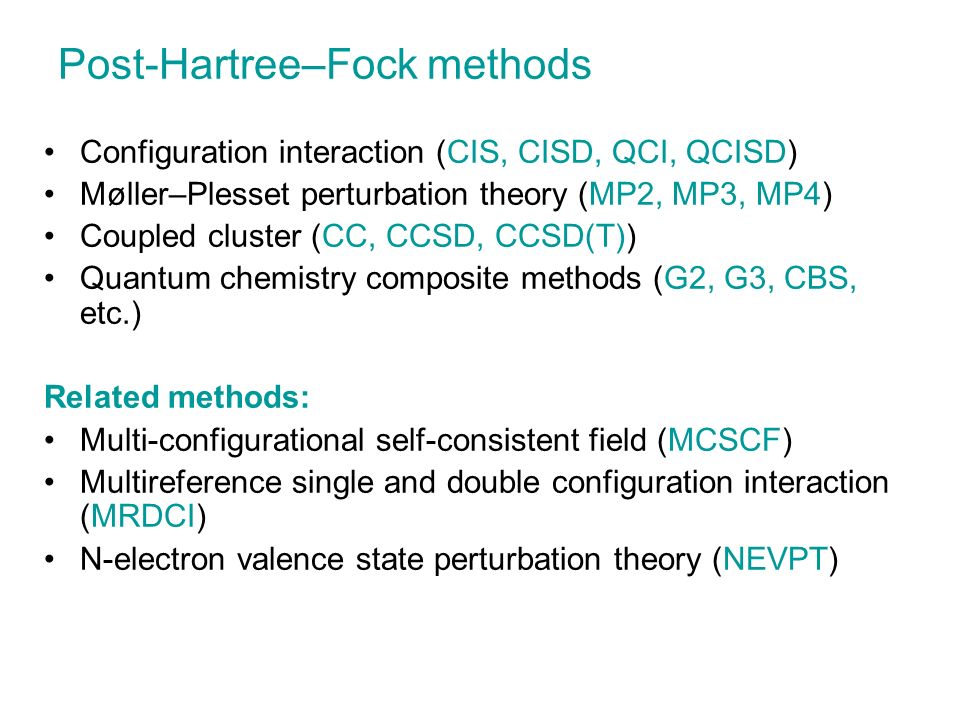 Post-Hartree–Fock methods

• Configuration interaction (CIS, CISD, QCI, QCISD)
• Møller–Plesset perturbation theory (MP2, MP3, MP4)
• Coupled cluster (CC, CCSD, CCSD(T))
• Quantum chemistry composite methods (G2, G3, CBS, etc.)

Related methods:
• Multi-configurational self-consistent field (MCSCF)
• Multireference single and double configuration interaction (MRDCI)
• N-electron valence state perturbation theory (NEVPT)